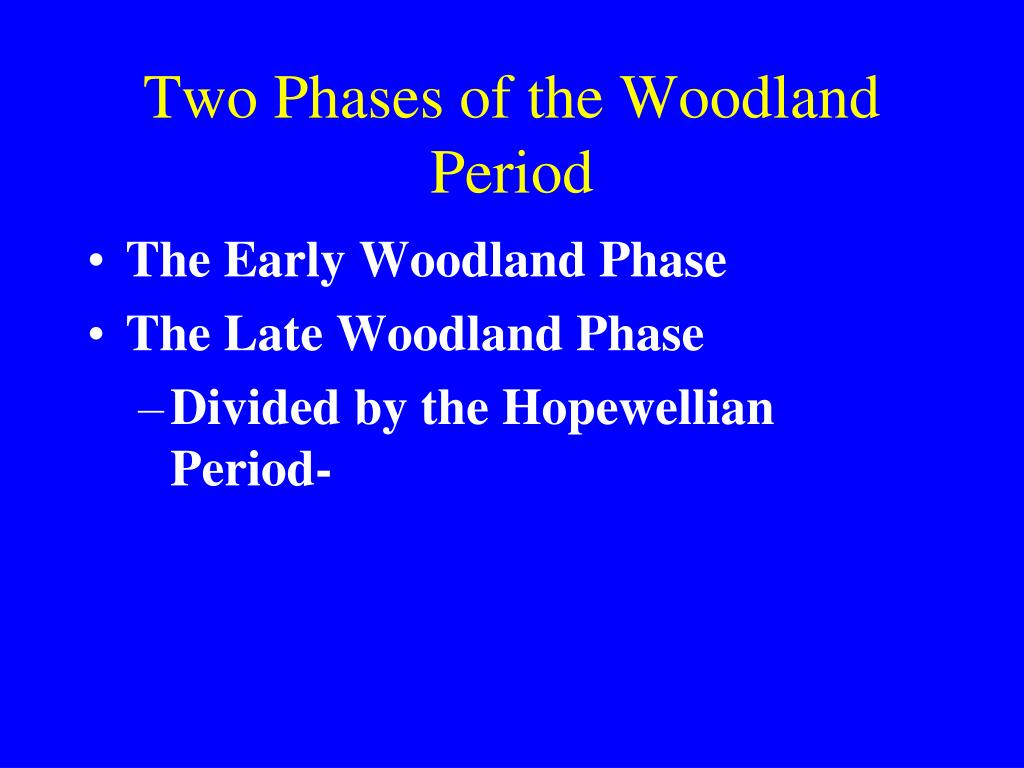 Two Phases of the Woodland Period

• The Early Woodland Phase
• The Late Woodland Phase
– Divided by the Hopewellian Period-